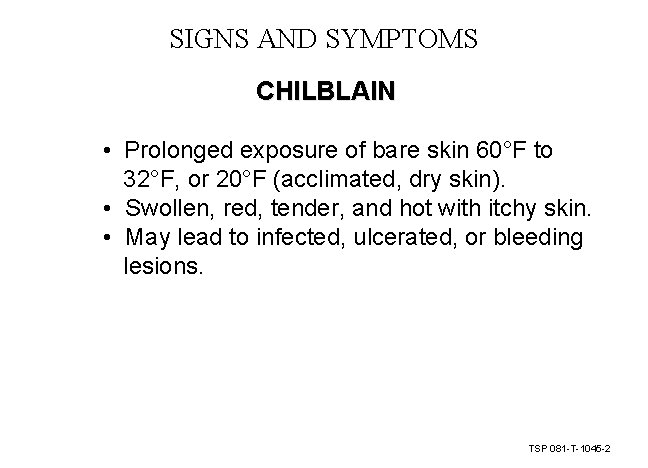 SIGNS AND SYMPTOMS

CHILBLAIN

• Prolonged exposure of bare skin 60°F to 32°F, or 20°F (acclimated, dry skin).
• Swollen, red, tender, and hot with itchy skin.
• May lead to infected, ulcerated, or bleeding lesions.

TSP 081-T-1045-2